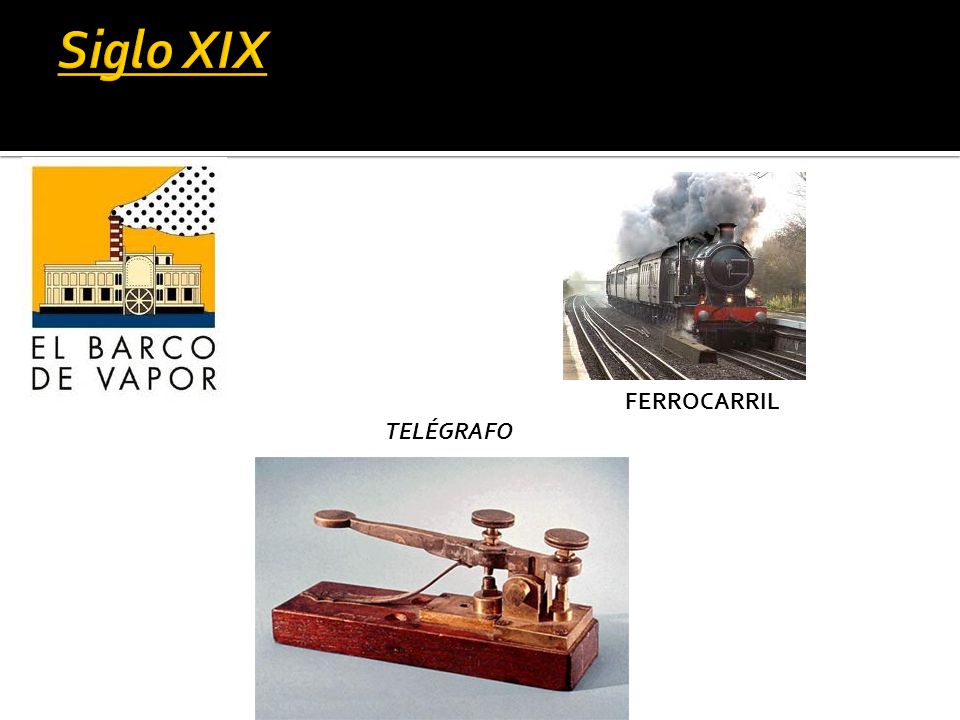 Siglo XIX

EL BARCO DE VAPOR

FERROCARRIL

TELÉGRAFO